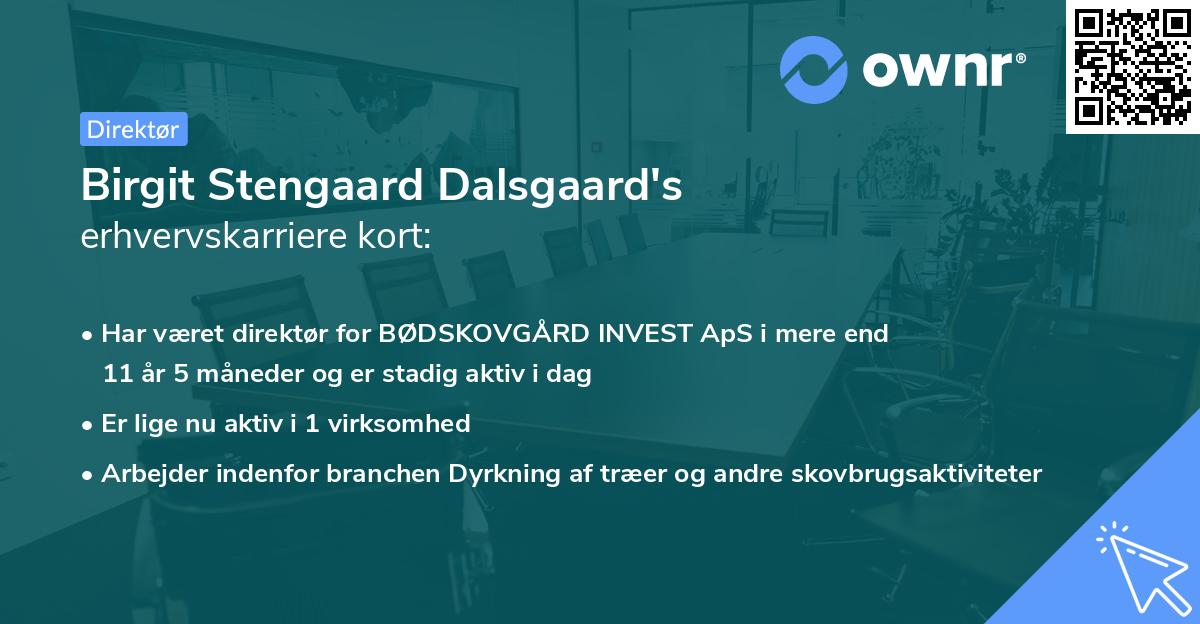 ownr®

Direktør

Birgit Stengaard Dalsgaard's
erhvervskarriere kort:

• Har været direktør for BØDSKOVGÅRD INVEST ApS i mere end 11 år 5 måneder og er stadig aktiv i dag

• Er lige nu aktiv i 1 virksomhed

• Arbejder indenfor branchen Dyrkning af træer og andre skovbrugsaktiviteter